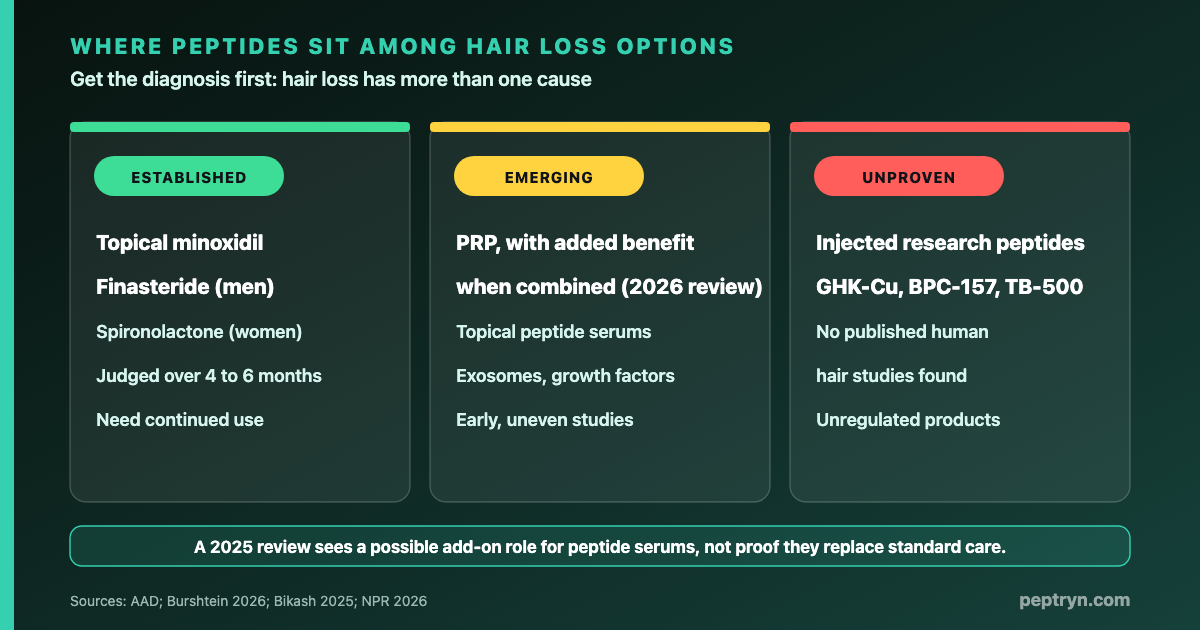 WHERE PEPTIDES SIT AMONG HAIR LOSS OPTIONS

Get the diagnosis first: hair loss has more than one cause

ESTABLISHED

Topical minoxidil

Finasteride (men)

Spironolactone (women)

Judged over 4 to 6 months

Need continued use

EMERGING

PRP, with added benefit when combined (2026 review)

Topical peptide serums

Exosomes, growth factors

Early, uneven studies

UNPROVEN

Injected research peptides

GHK-Cu, BPC-157, TB-500

No published human hair studies found

Unregulated products

A 2025 review sees a possible add-on role for peptide serums, not proof they replace standard care.

Sources: AAD; Burshtein 2026; Bikash 2025; NPR 2026

peptryn.com